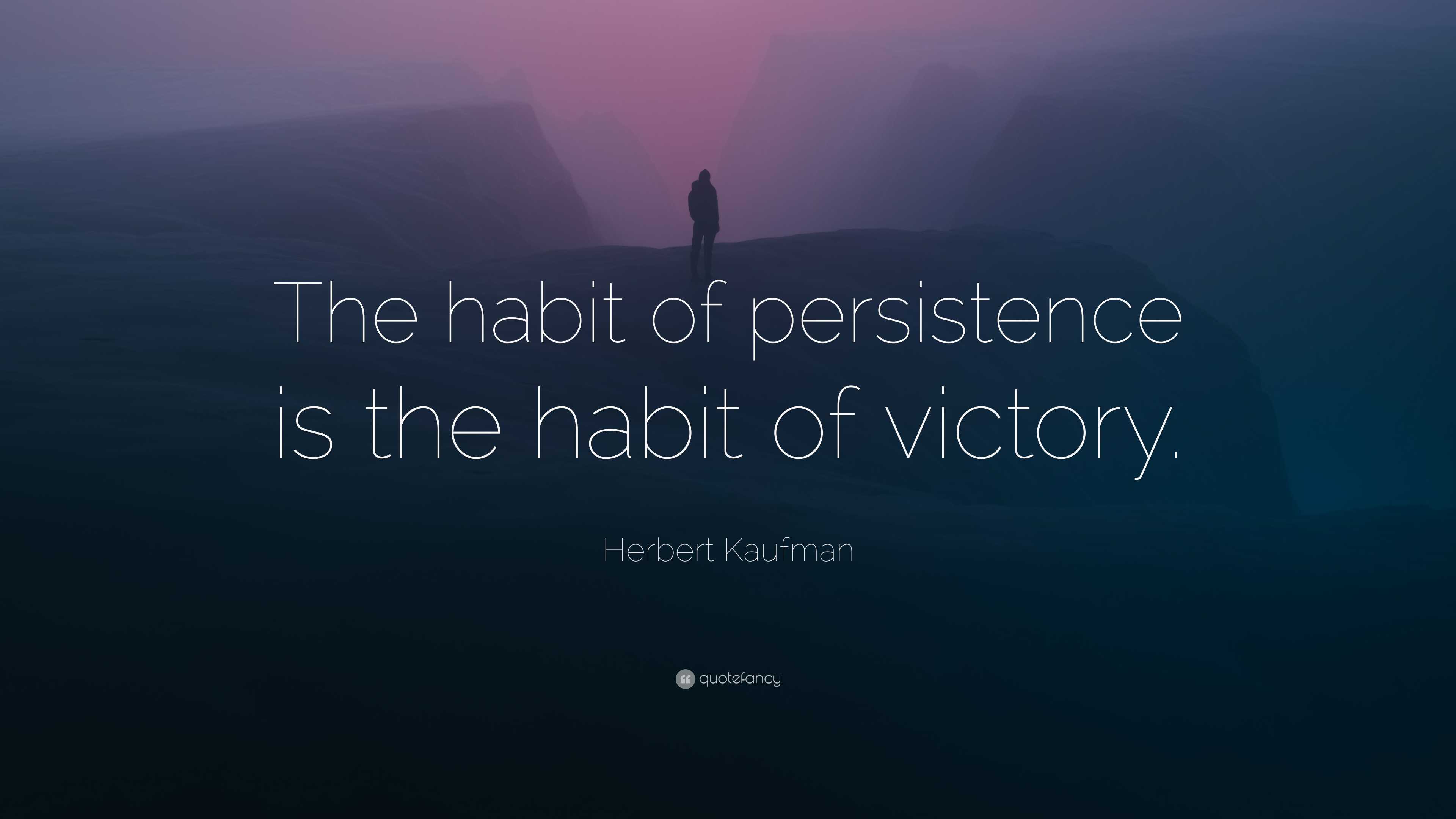 The habit of persistence is the habit of victory.

Herbert Kaufman

quotefancy